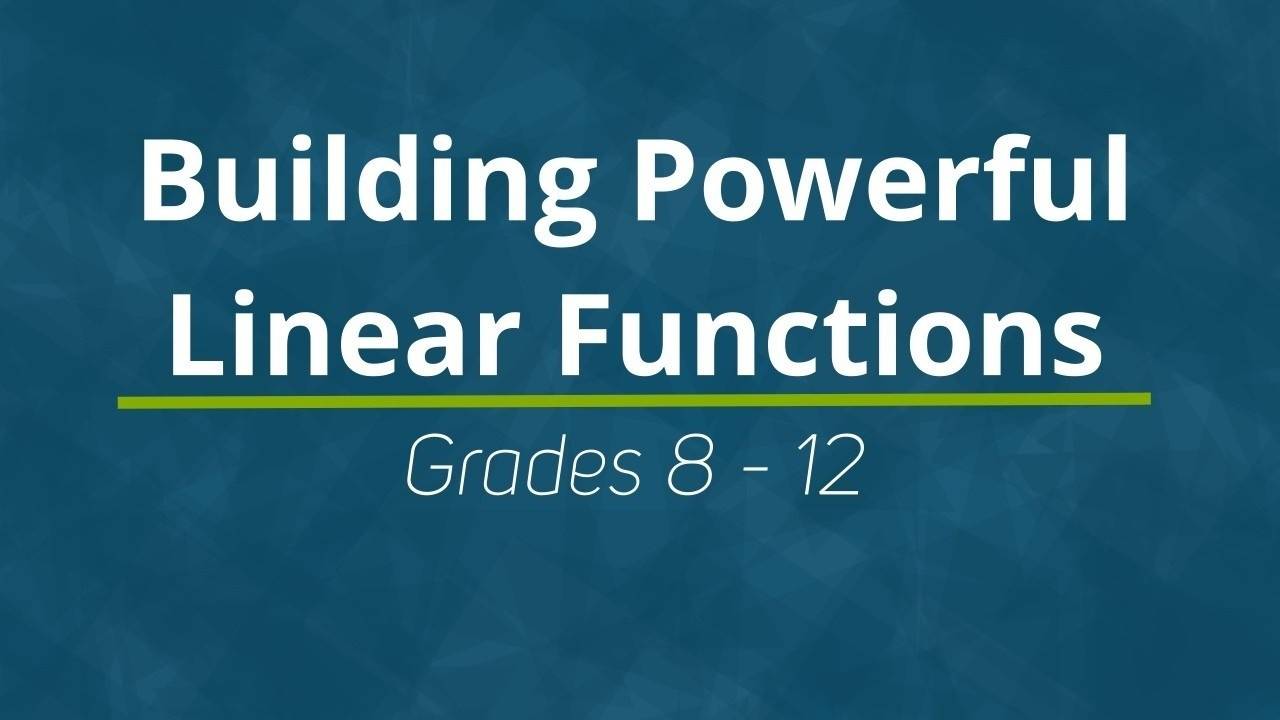 Building Powerful Linear Functions

Grades 8 - 12